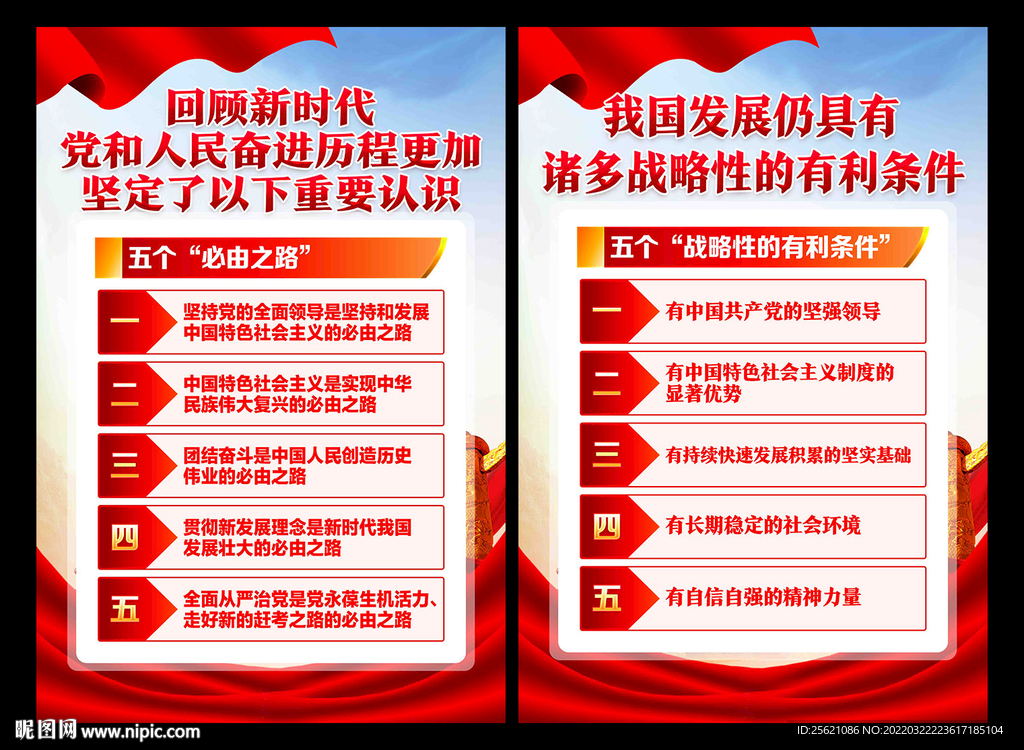 回顾新时代
党和人民奋进历程更加
坚定了以下重要认识

五个“必由之路”

一 坚持党的全面领导是坚持和发展中国特色社会主义的必由之路

二 中国特色社会主义是实现中华民族伟大复兴的必由之路

三 团结奋斗是中国人民创造历史伟业的必由之路

四 贯彻新发展理念是新时代我国发展壮大的必由之路

五 全面从严治党是党永葆生机活力、走好新的赶考之路的必由之路

我国发展仍具有
诸多战略性的有利条件

五个“战略性的有利条件”

一 有中国共产党的坚强领导

二 有中国特色社会主义制度的显著优势

三 有持续快速发展积累的坚实基础

四 有长期稳定的社会环境

五 有自信自强的精神力量

昵图网 www.nipic.com

ID:25621086 NO:20220322223617185104